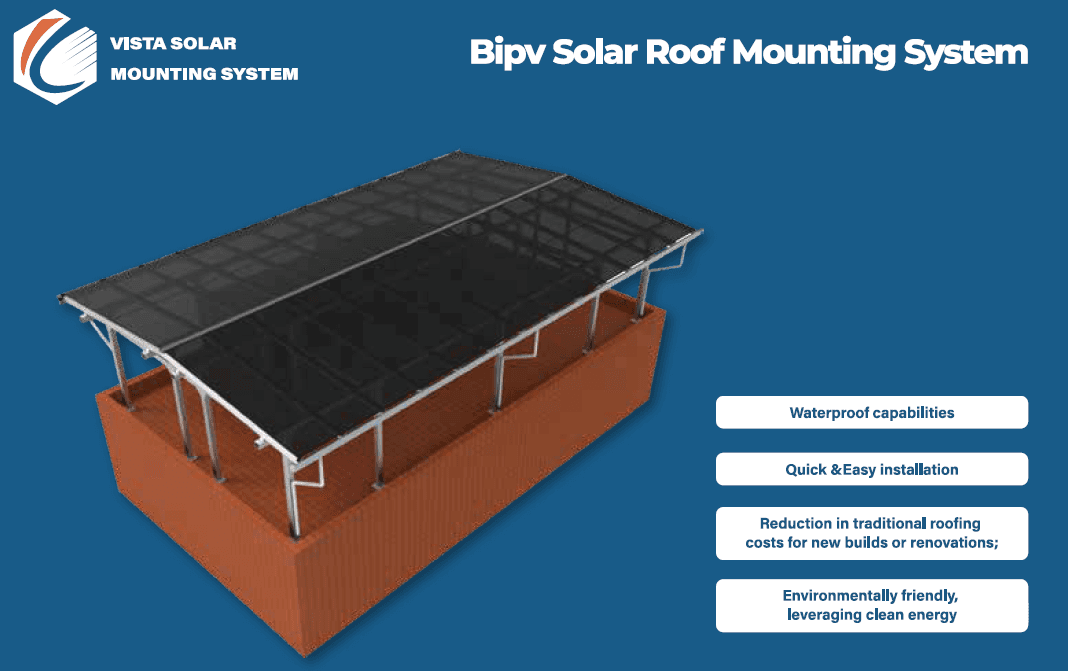 VISTA SOLAR
MOUNTING SYSTEM

Bipv Solar Roof Mounting System

Waterproof capabilities

Quick &Easy installation

Reduction in traditional roofing costs for new builds or renovations;

Environmentally friendly, leveraging clean energy